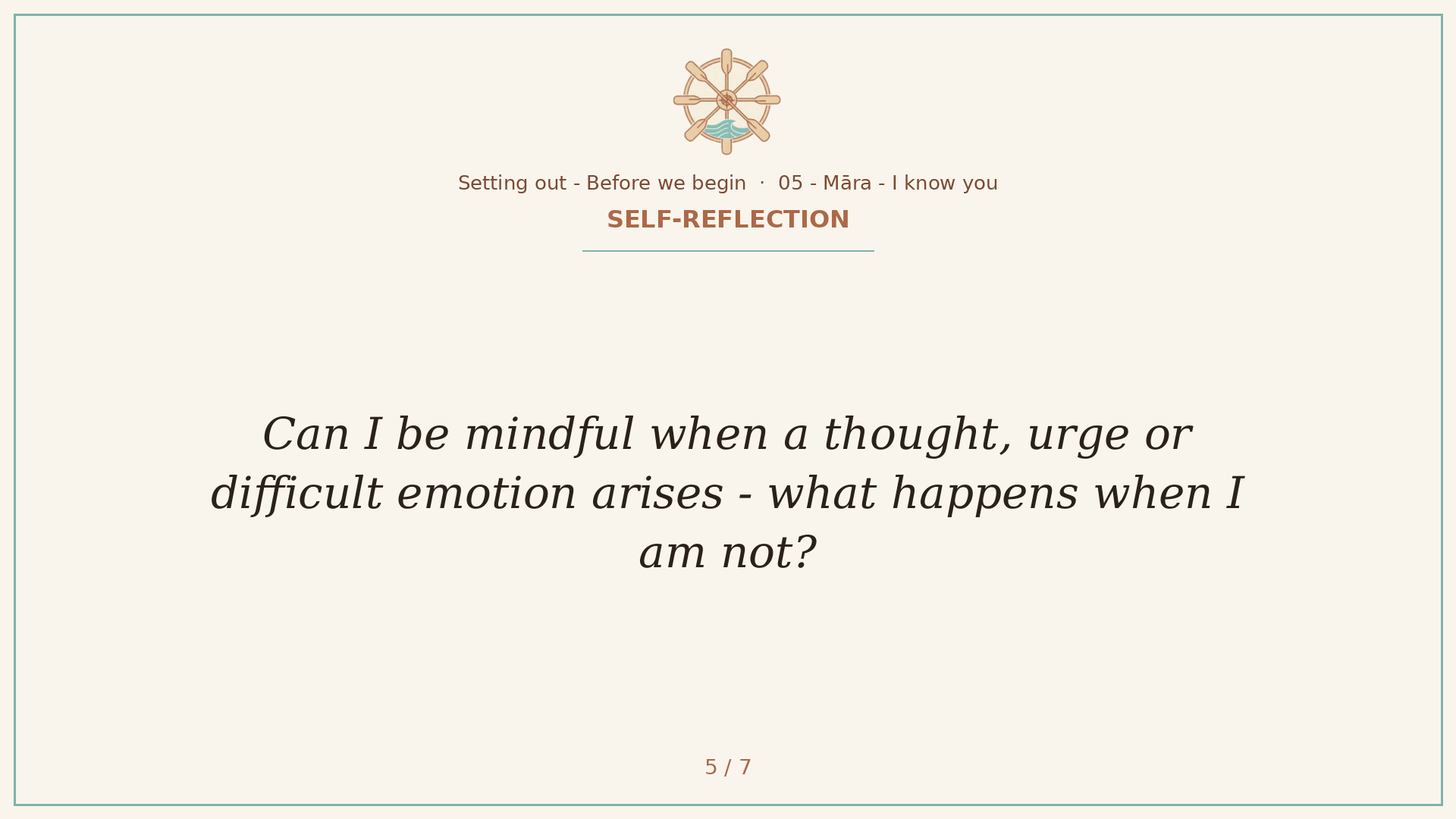 Setting out - Before we begin · 05 - Māra - I know you

SELF-REFLECTION

Can I be mindful when a thought, urge or difficult emotion arises - what happens when I am not?

5 / 7